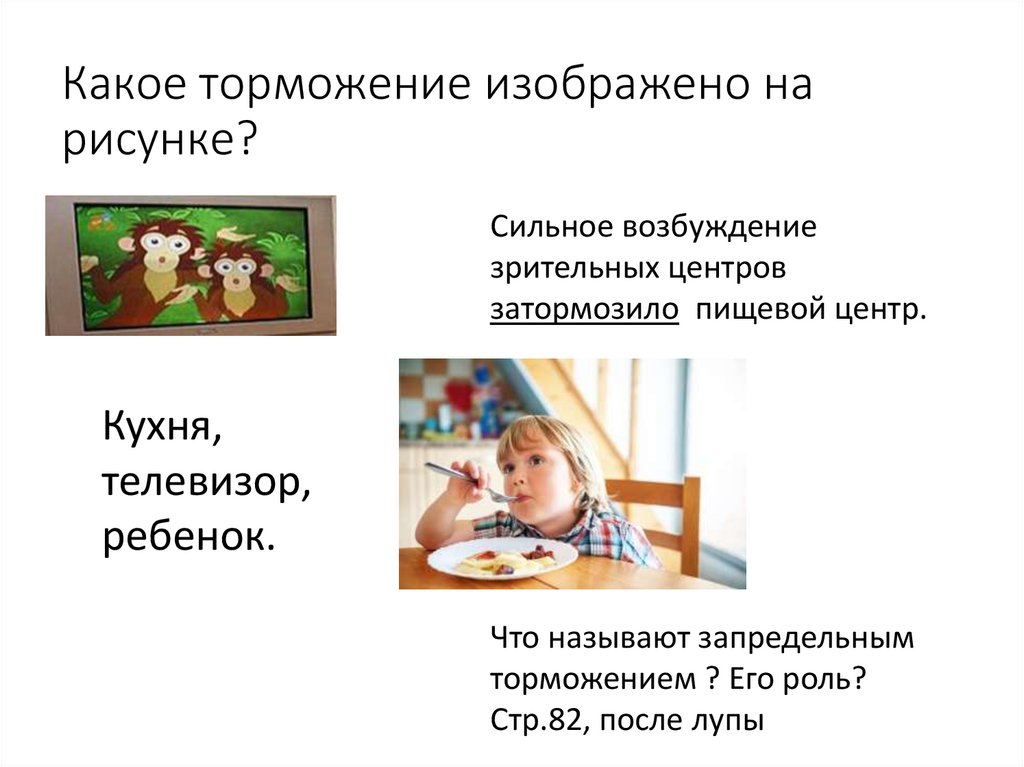 Какое торможение изображено на рисунке?

Сильное возбуждение зрительных центров затормозило пищевой центр.

Кухня, телевизор, ребенок.

Что называют запредельным торможением ? Его роль? Стр.82, после лупы